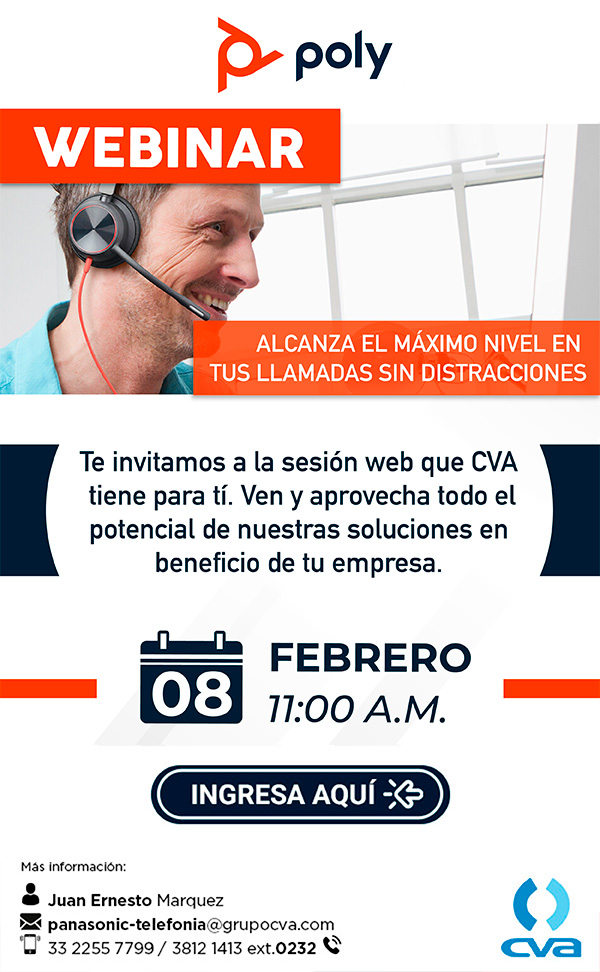 poly

WEBINAR

ALCANZA EL MÁXIMO NIVEL EN TUS LLAMADAS SIN DISTRACCIONES

Te invitamos a la sesión web que CVA tiene para tí. Ven y aprovecha todo el potencial de nuestras soluciones en beneficio de tu empresa.

08 FEBRERO
11:00 A.M.

INGRESA AQUÍ

Más información:

Juan Ernesto Marquez
panasonic-telefonia@grupocva.com
33 2255 7799 / 3812 1413 ext.0232

CVA